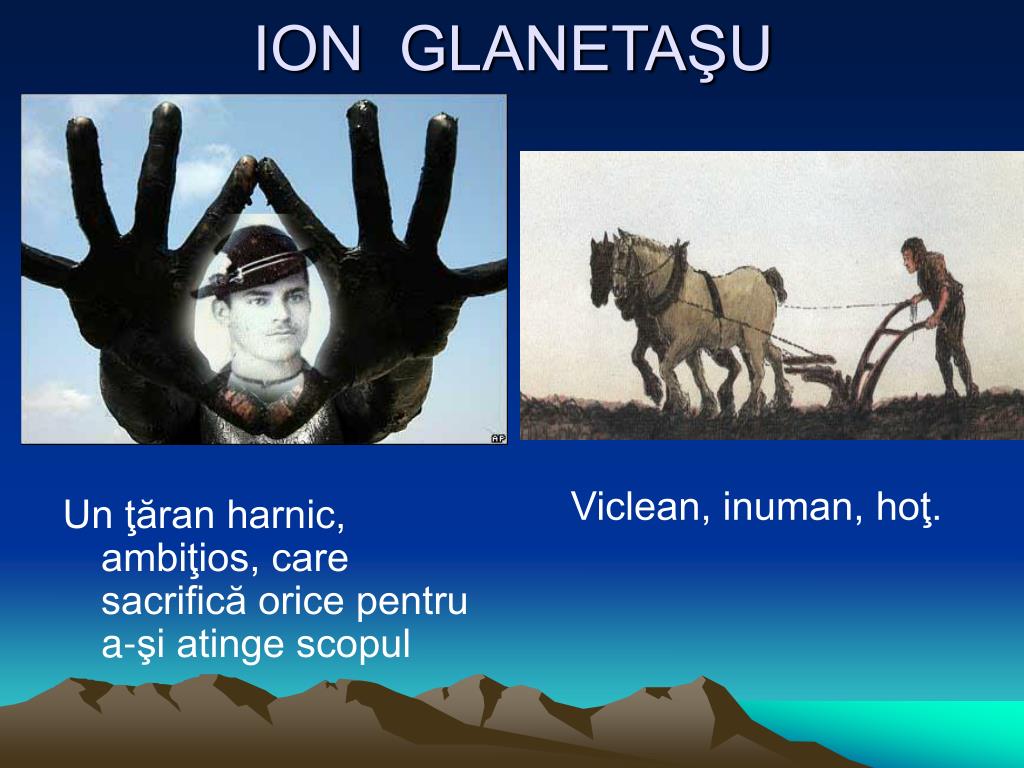 ION GLANETAŞU

AP

Un ţăran harnic, ambiţios, care sacrifică orice pentru a-şi atinge scopul

Viclean, inuman, hoţ.